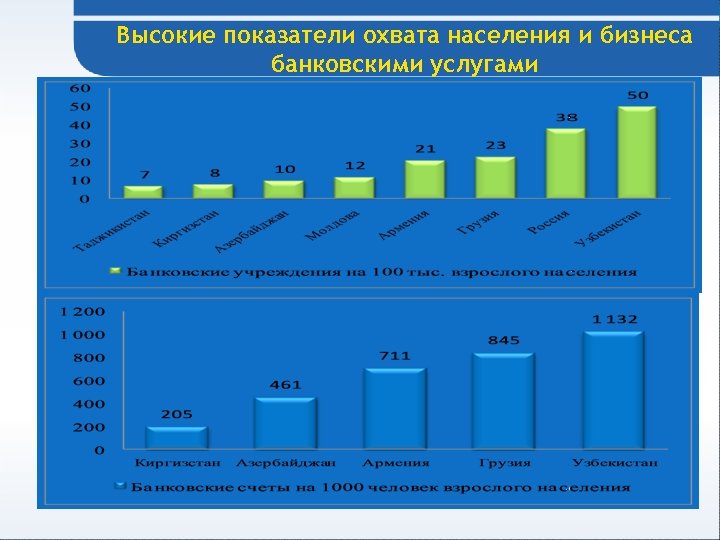 Высокие показатели охвата населения и бизнеса банковскими услугами

60
50
40
30
20
10
0

7
8
10
12
21
23
38
50

Таджикистан
Киргизстан
Азербайджан
Молдова
Армения
Грузия
Россия
Узбекистан

Банковские учреждения на 100 тыс. взрослого населения

1 200
1 000
800
600
400
200
0

205
461
711
845
1 132

Киргизстан
Азербайджан
Армения
Грузия
Узбекистан

Банковские счеты на 1000 человек взрослого населения